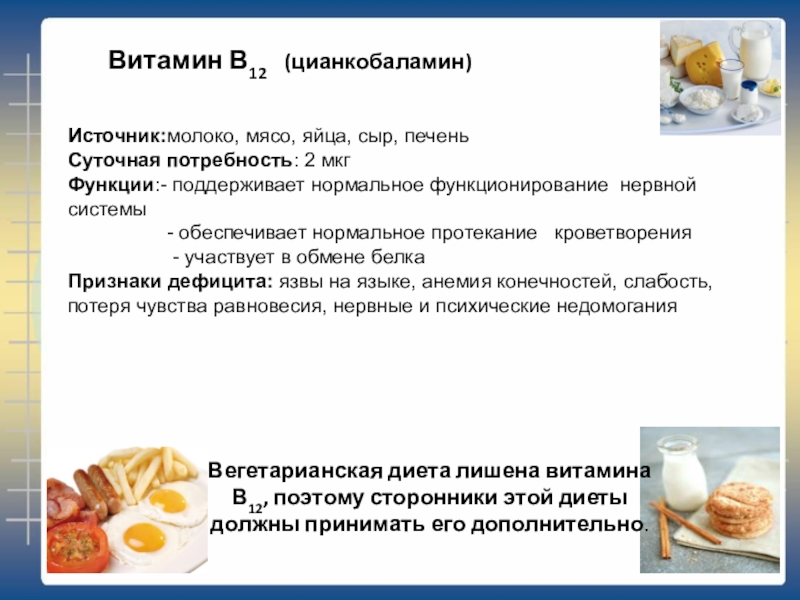 Витамин $B_{12}$ (цианкобаламин)

Источник:молоко, мясо, яйца, сыр, печень
Суточная потребность: 2 мкг
Функции:- поддерживает нормальное функционирование нервной системы
- обеспечивает нормальное протекание кроветворения
- участвует в обмене белка
Признаки дефицита: язвы на языке, анемия конечностей, слабость, потеря чувства равновесия, нервные и психические недомогания

Вегетарианская диета лишена витамина $B_{12}$, поэтому сторонники этой диеты должны принимать его дополнительно.